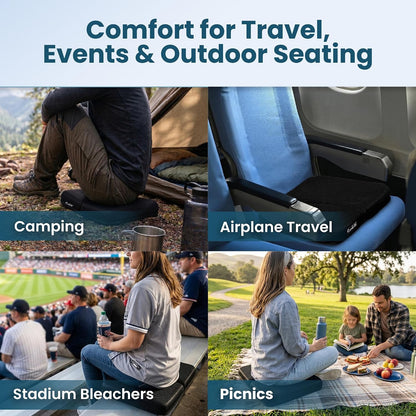 Comfort for Travel, Events & Outdoor Seating

Camping

Airplane Travel

Stadium Bleachers

Picnics